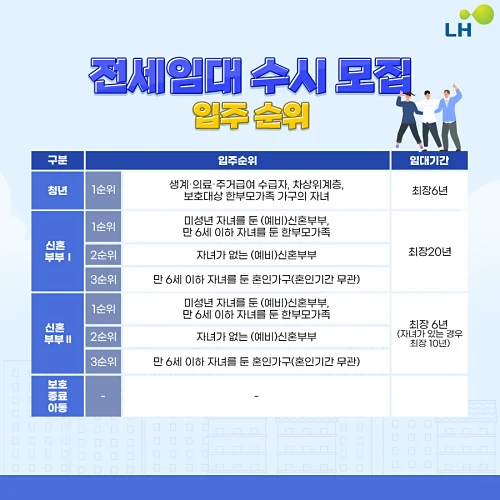 LH

전세임대 수시 모집

입주 순위

| 구분 | 입주순위 | | 임대기간 |
|---|---|---|---|
| 청년 | 1순위 | 생계·의료·주거급여 수급자, 차상위계층, 보호대상 한부모가족 가구의 자녀 | 최장6년 |
| 신혼부부 I | 1순위 | 미성년 자녀를 둔 (예비)신혼부부, 만 6세 이하 자녀를 둔 한부모가족 | 최장20년 |
| | 2순위 | 자녀가 없는 (예비)신혼부부 | |
| | 3순위 | 만 6세 이하 자녀를 둔 혼인가구(혼인기간 무관) | |
| 신혼부부 II | 1순위 | 미성년 자녀를 둔 (예비)신혼부부, 만 6세 이하 자녀를 둔 한부모가족 | 최장 6년 (자녀가 있는 경우 최장 10년) |
| | 2순위 | 자녀가 없는 (예비)신혼부부 | |
| | 3순위 | 만 6세 이하 자녀를 둔 혼인가구(혼인기간 무관) | |
| 보호종료아동 | - | - | |